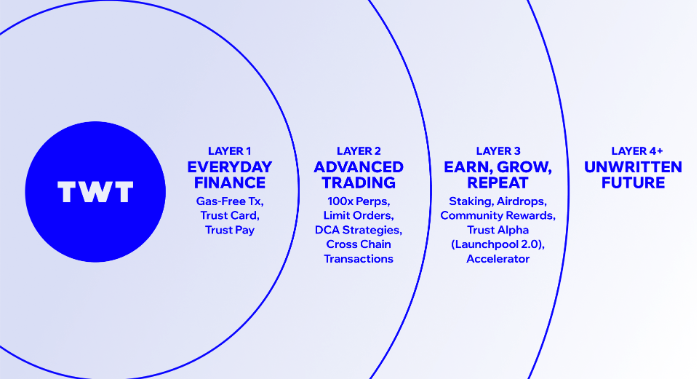 TWT

LAYER 1
EVERYDAY FINANCE
Gas-Free Tx, Trust Card, Trust Pay

LAYER 2
ADVANCED TRADING
100x Perps, Limit Orders, DCA Strategies, Cross Chain Transactions

LAYER 3
EARN, GROW, REPEAT
Staking, Airdrops, Community Rewards, Trust Alpha (Launchpool 2.0), Accelerator

LAYER 4+
UNWRITTEN FUTURE